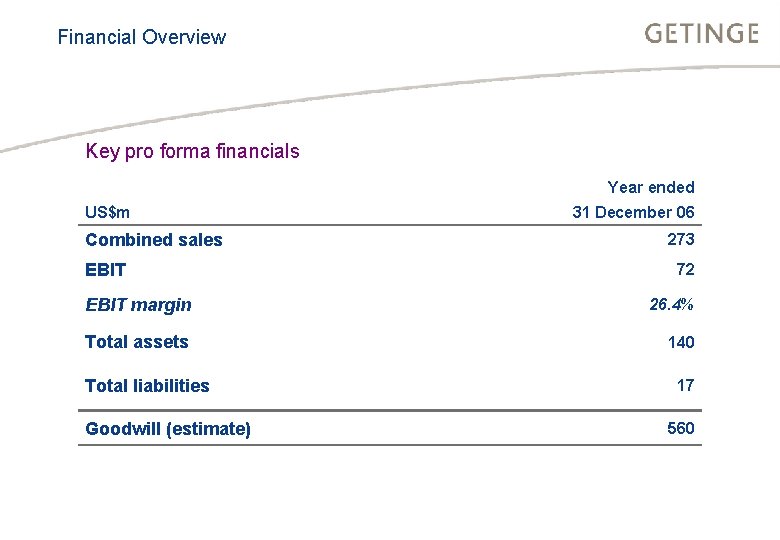 Financial Overview

GETINGE

Key pro forma financials

| US$m | Year ended 31 December 06 |
|---|---|
| Combined sales | 273 |
| EBIT | 72 |
| EBIT margin | 26.4% |
| Total assets | 140 |
| Total liabilities | 17 |
| Goodwill (estimate) | 560 |